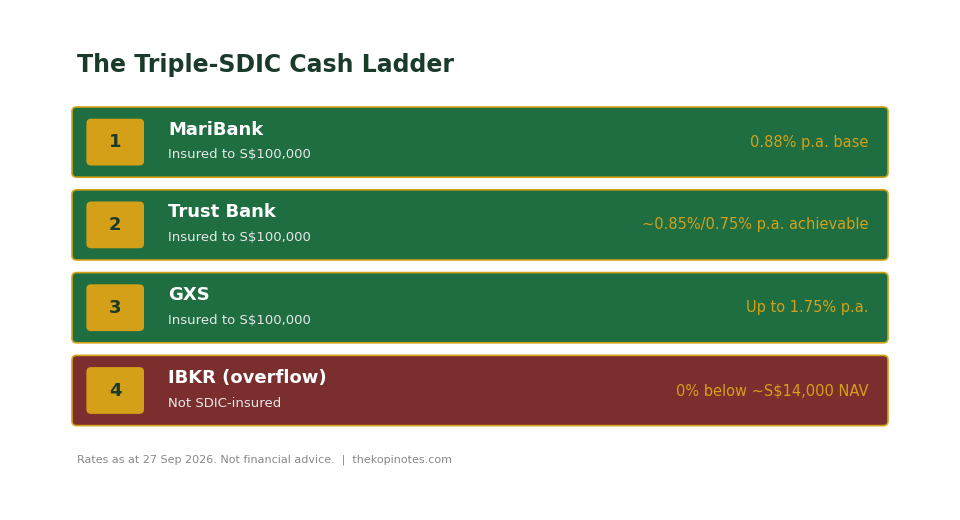 The Triple-SDIC Cash Ladder

1
MariBank
Insured to S$100,000
0.88% p.a. base

2
Trust Bank
Insured to S$100,000
~0.85%/0.75% p.a. achievable

3
GXS
Insured to S$100,000
Up to 1.75% p.a.

4
IBKR (overflow)
Not SDIC-insured
0% below ~S$14,000 NAV

Rates as at 27 Sep 2026. Not financial advice. | thekopinotes.com